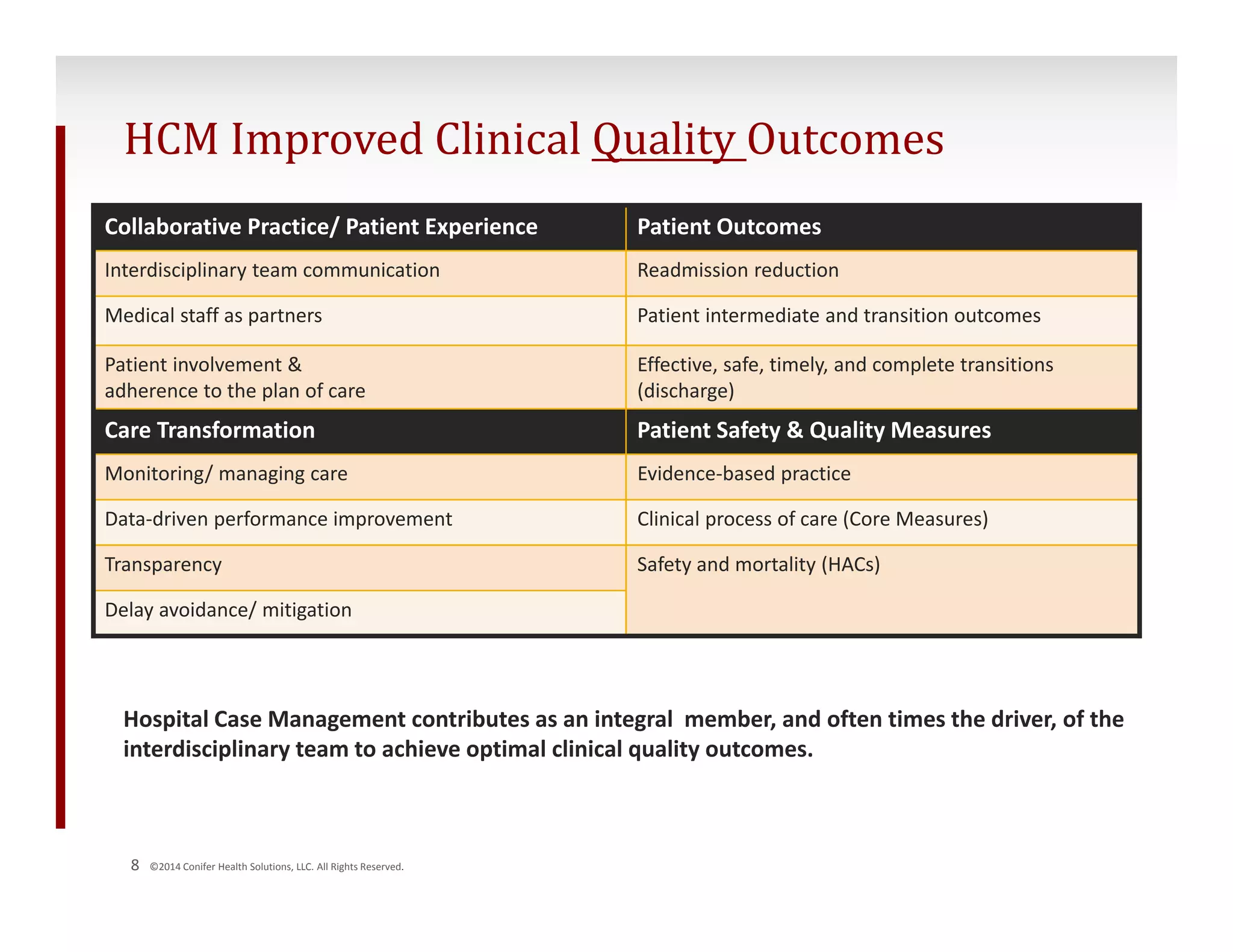 HCM Improved Clinical Quality Outcomes

| Collaborative Practice/ Patient Experience | Patient Outcomes |
|---|---|
| Interdisciplinary team communication | Readmission reduction |
| Medical staff as partners | Patient intermediate and transition outcomes |
| Patient involvement & adherence to the plan of care | Effective, safe, timely, and complete transitions (discharge) |
| **Care Transformation** | **Patient Safety & Quality Measures** |
| Monitoring/ managing care | Evidence-based practice |
| Data-driven performance improvement | Clinical process of care (Core Measures) |
| Transparency | Safety and mortality (HACs) |
| Delay avoidance/ mitigation | |

Hospital Case Management contributes as an integral member, and often times the driver, of the interdisciplinary team to achieve optimal clinical quality outcomes.

8 ©2014 Conifer Health Solutions, LLC. All Rights Reserved.